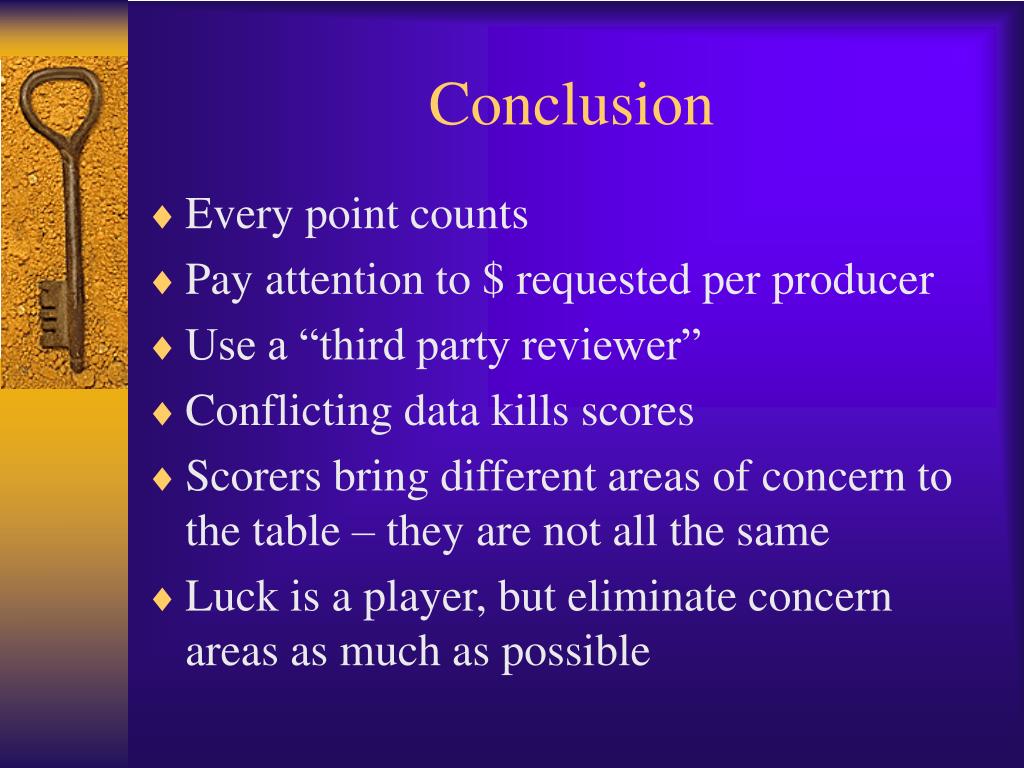 Conclusion

♦ Every point counts
♦ Pay attention to \$ requested per producer
♦ Use a “third party reviewer”
♦ Conflicting data kills scores
♦ Scorers bring different areas of concern to the table – they are not all the same
♦ Luck is a player, but eliminate concern areas as much as possible